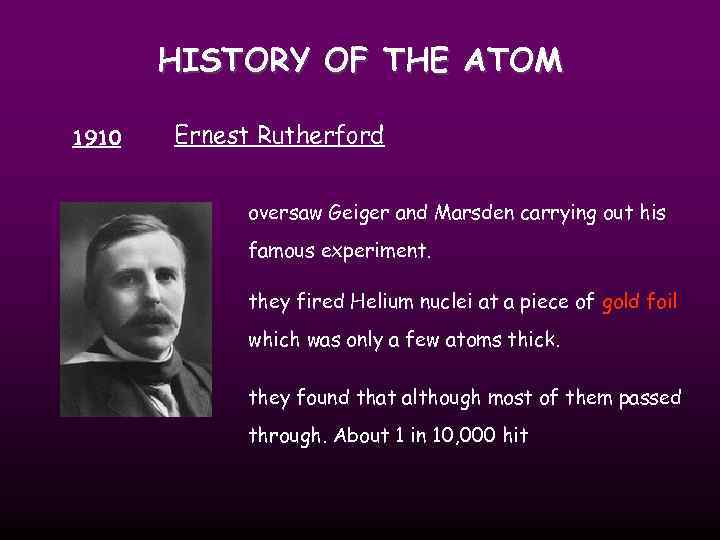 HISTORY OF THE ATOM

1910 Ernest Rutherford

oversaw Geiger and Marsden carrying out his famous experiment.

they fired Helium nuclei at a piece of gold foil which was only a few atoms thick.

they found that although most of them passed through. About 1 in 10,000 hit